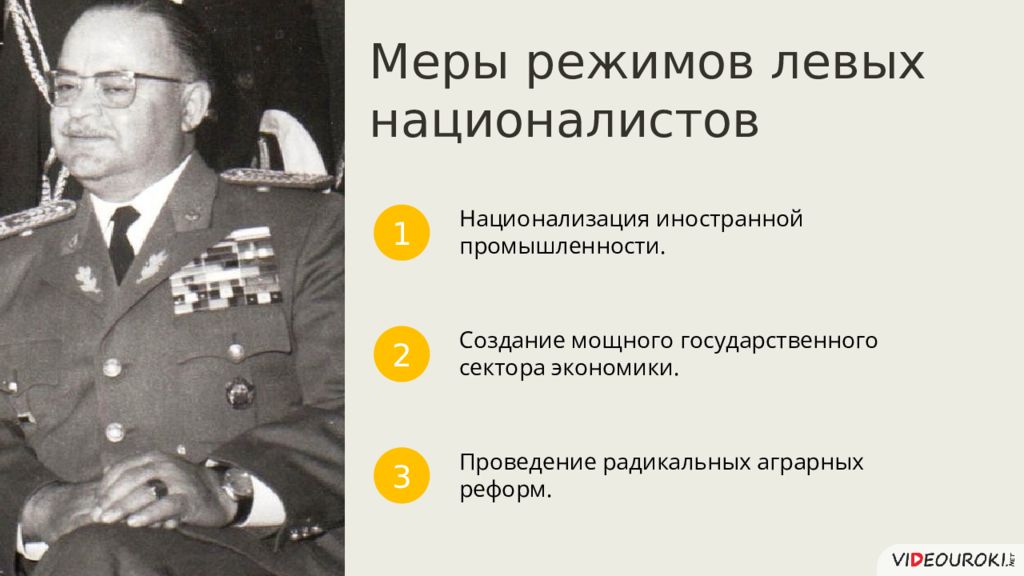 Меры режимов левых националистов

1
Национализация иностранной промышленности.

2
Создание мощного государственного сектора экономики.

3
Проведение радикальных аграрных реформ.

VIDEOUROKI.NET